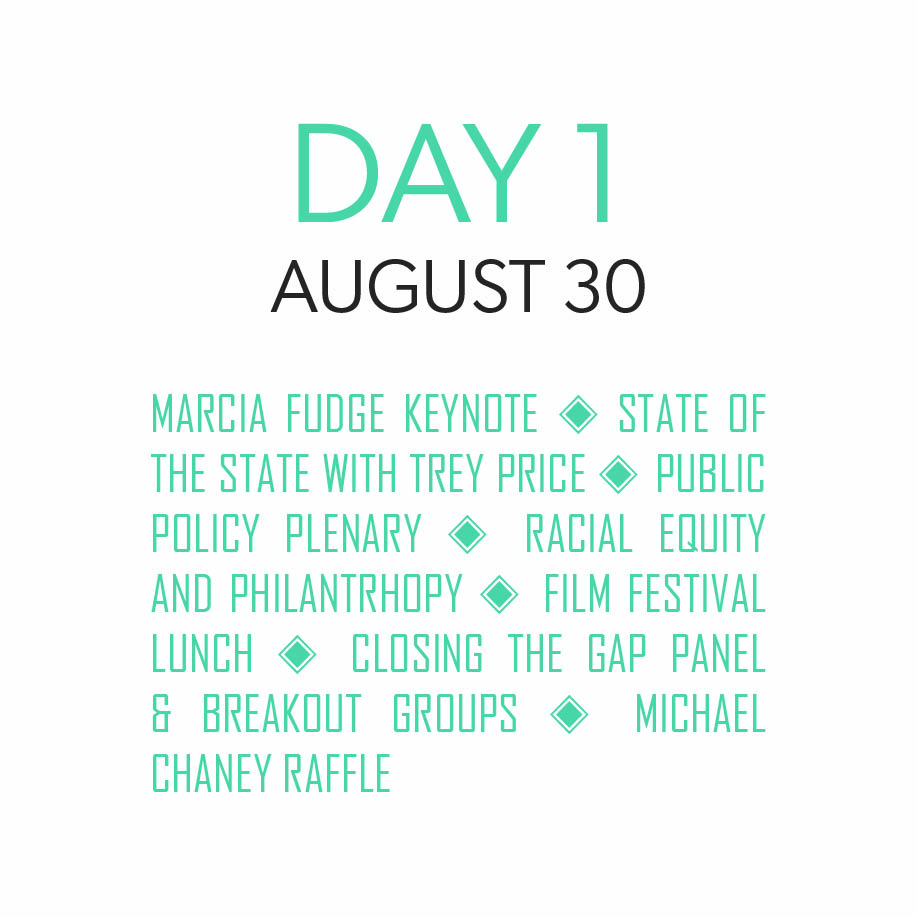 DAY 1
AUGUST 30

MARCIA FUDGE KEYNOTE ◈ STATE OF THE STATE WITH TREY PRICE ◈ PUBLIC POLICY PLENARY ◈ RACIAL EQUITY AND PHILANTRHOPY ◈ FILM FESTIVAL LUNCH ◈ CLOSING THE GAP PANEL & BREAKOUT GROUPS ◈ MICHAEL CHANEY RAFFLE